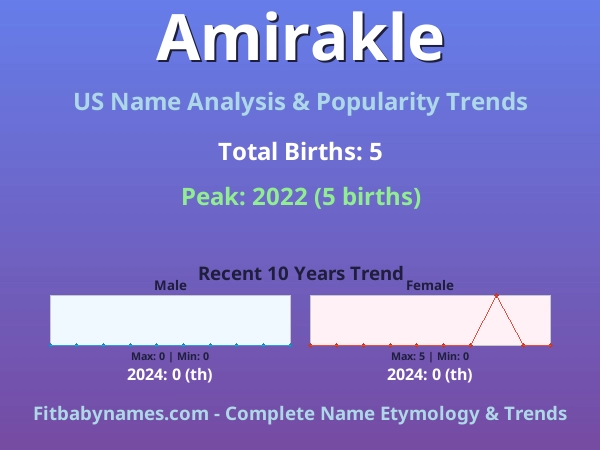 Amirakle

US Name Analysis & Popularity Trends

Total Births: 5

Peak: 2022 (5 births)

Recent 10 Years Trend

Male

Max: 0 | Min: 0

2024: 0 (th)

Female

Max: 5 | Min: 0

2024: 0 (th)

Fitbabynames.com - Complete Name Etymology & Trends